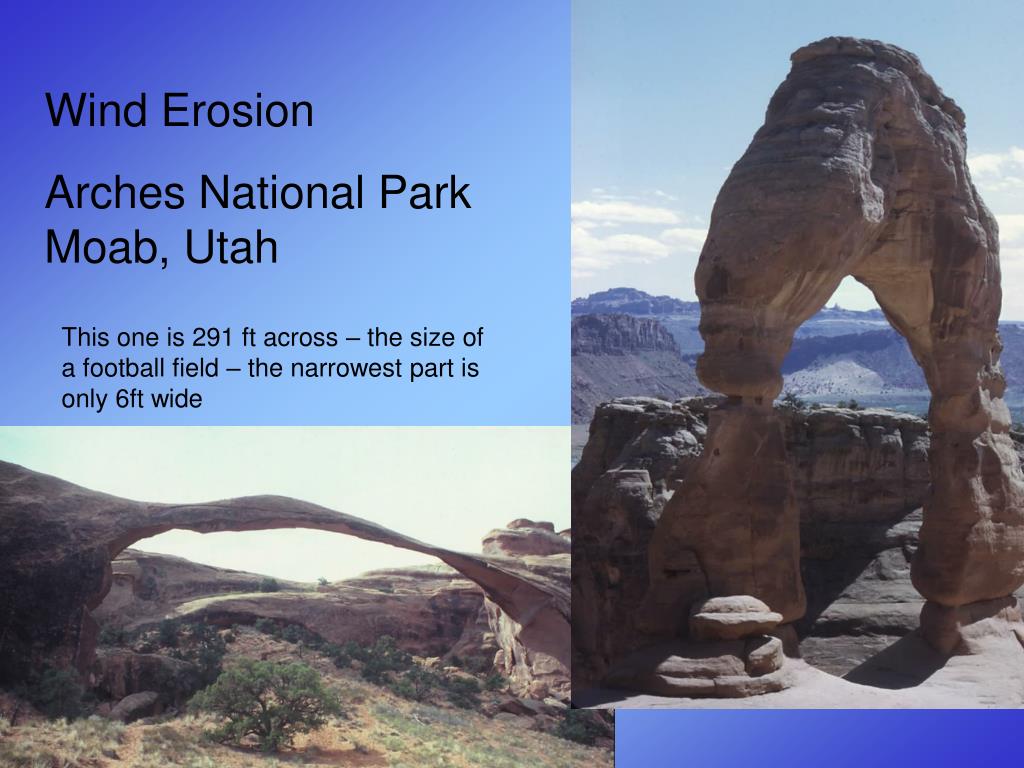 Wind Erosion

Arches National Park Moab, Utah

This one is 291 ft across – the size of a football field – the narrowest part is only 6ft wide